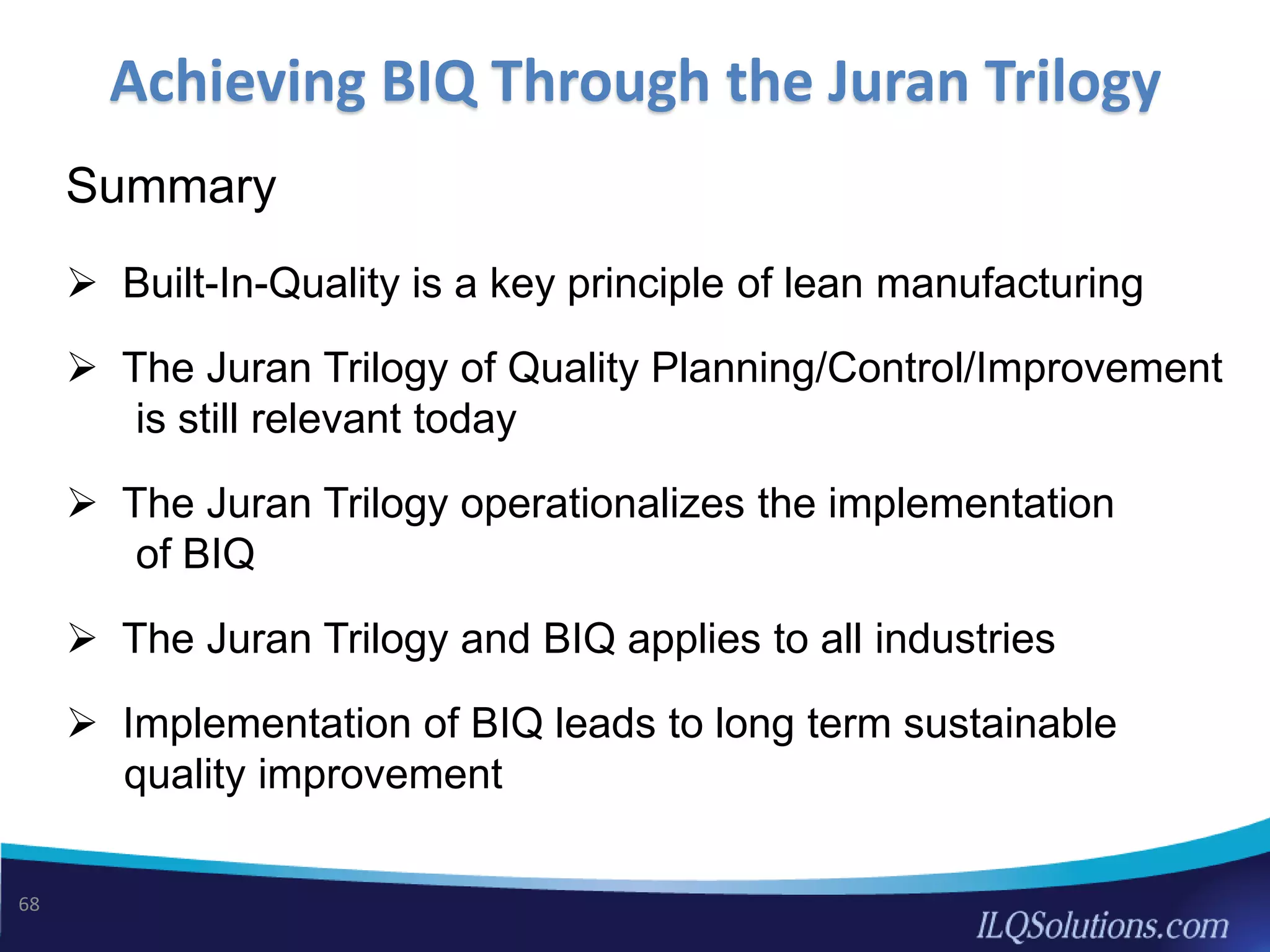 Achieving BIQ Through the Juran Trilogy

Summary

➢ Built-In-Quality is a key principle of lean manufacturing

➢ The Juran Trilogy of Quality Planning/Control/Improvement is still relevant today

➢ The Juran Trilogy operationalizes the implementation of BIQ

➢ The Juran Trilogy and BIQ applies to all industries

➢ Implementation of BIQ leads to long term sustainable quality improvement

68

ILQSolutions.com